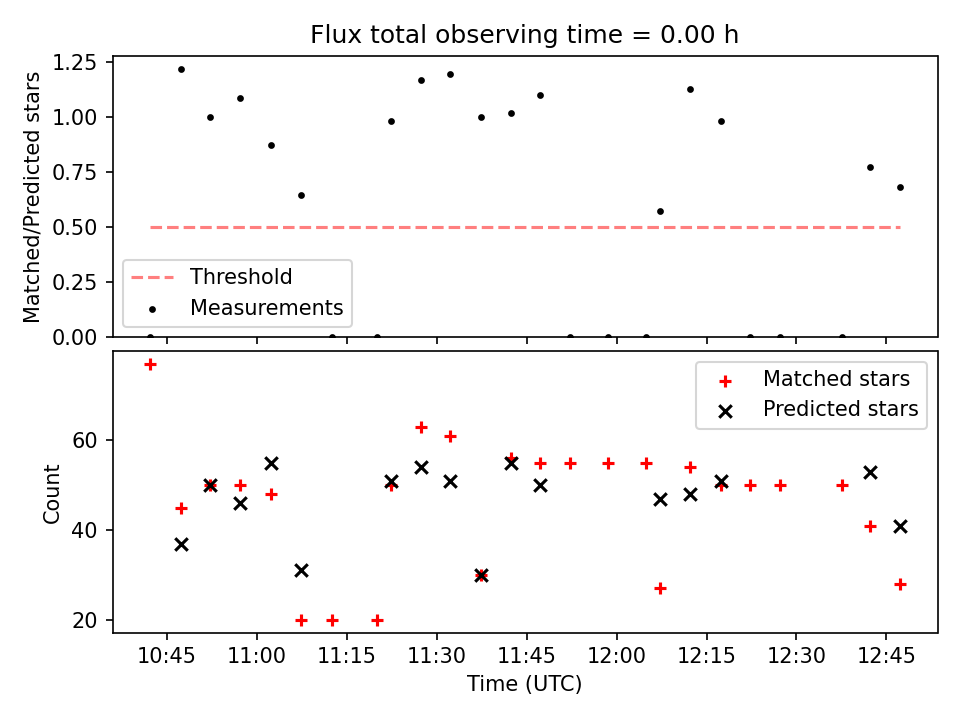 Flux total observing time = 0.00 h

Matched/Predicted stars

1.25
1.00
0.75
0.50
0.25
0.00

Threshold
Measurements

Count

60
40
20

Matched stars
Predicted stars

10:45
11:00
11:15
11:30
11:45
12:00
12:15
12:30
12:45

Time (UTC)